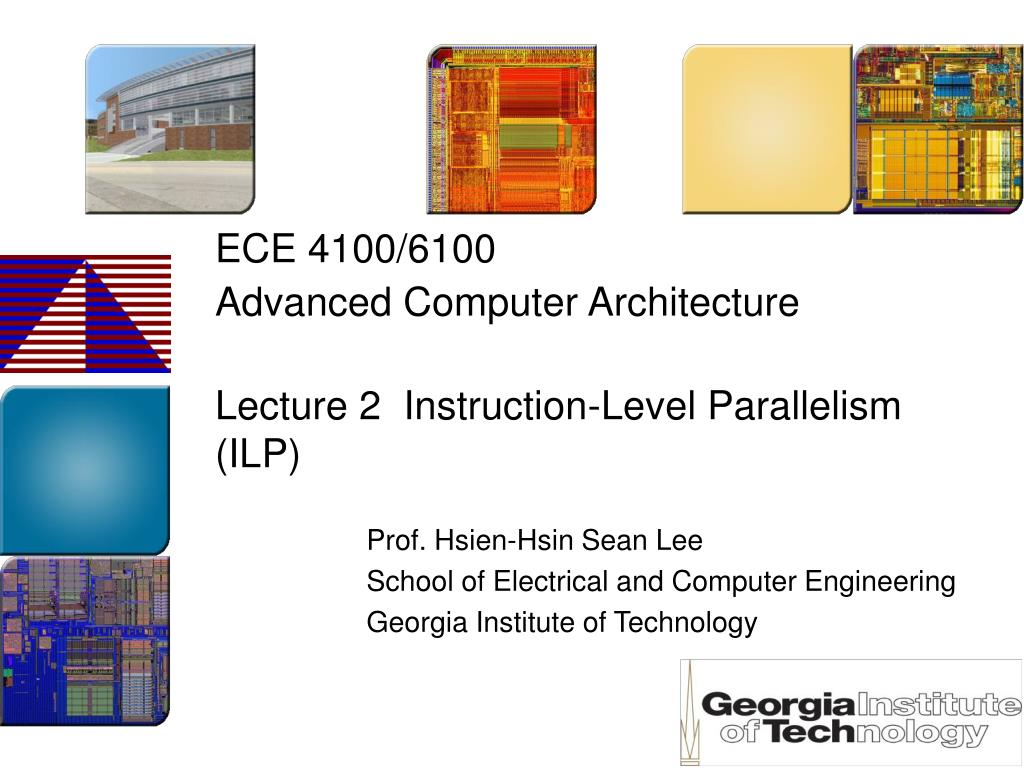 ECE 4100/6100
Advanced Computer Architecture

Lecture 2  Instruction-Level Parallelism (ILP)

Prof. Hsien-Hsin Sean Lee
School of Electrical and Computer Engineering
Georgia Institute of Technology

Georgia Institute of Technology